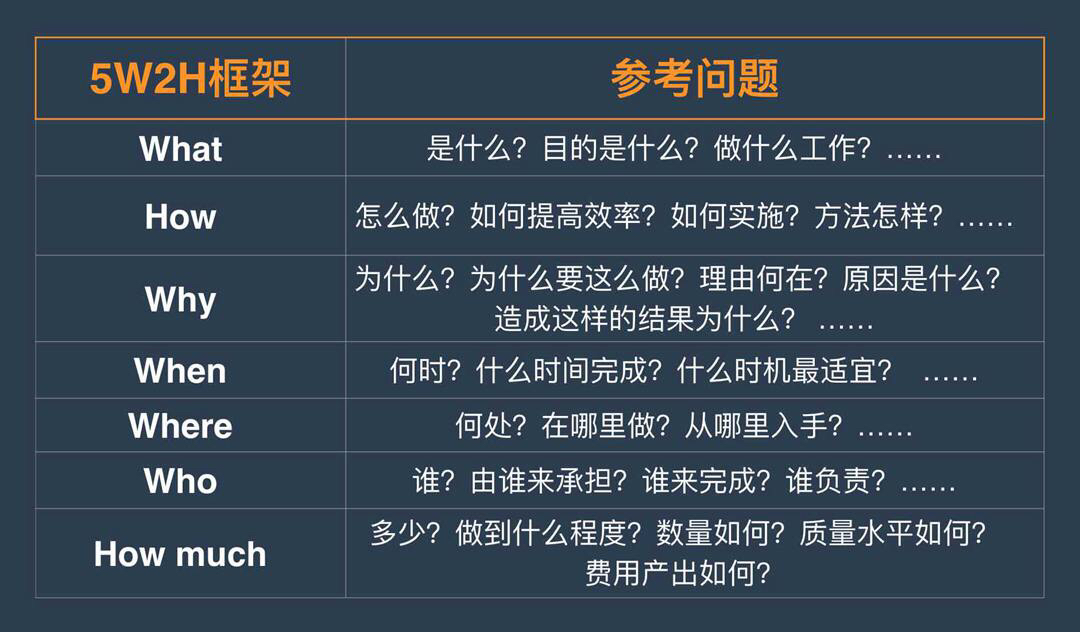 | 5W2H框架 | 参考问题 |
|---|---|
| What | 是什么？目的是什么？做什么工作？…… |
| How | 怎么做？如何提高效率？如何实施？方法怎样？…… |
| Why | 为什么？为什么要这么做？理由何在？原因是什么？造成这样的结果为什么？ …… |
| When | 何时？什么时间完成？什么时机最适宜？ …… |
| Where | 何处？在哪里做？从哪里入手？…… |
| Who | 谁？由谁来承担？谁来完成？谁负责？…… |
| How much | 多少？做到什么程度？数量如何？质量水平如何？费用产出如何？ |